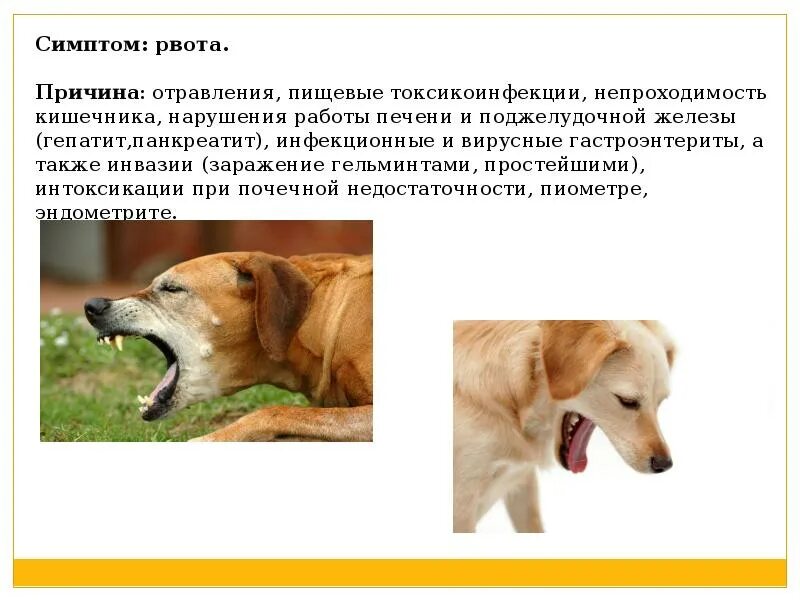 Симптом: рвота.

Причина: отравления, пищевые токсикоинфекции, непроходимость кишечника, нарушения работы печени и поджелудочной железы (гепатит,панкреатит), инфекционные и вирусные гастроэнтериты, а также инвазии (заражение гельминтами, простейшими), интоксикации при почечной недостаточности, пиометре, эндометрите.